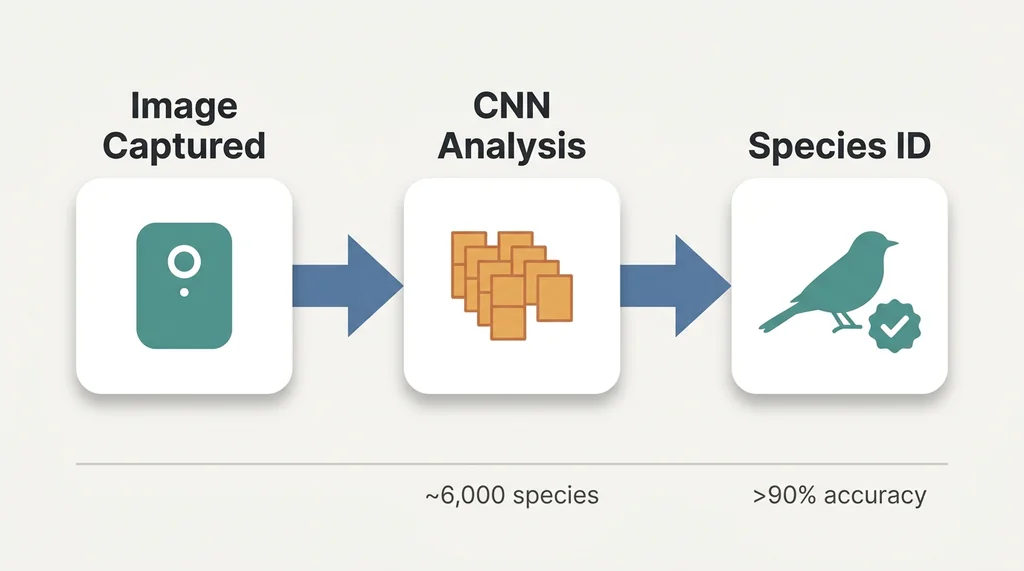 Image Captured

CNN Analysis

Species ID

~6,000 species

>90% accuracy